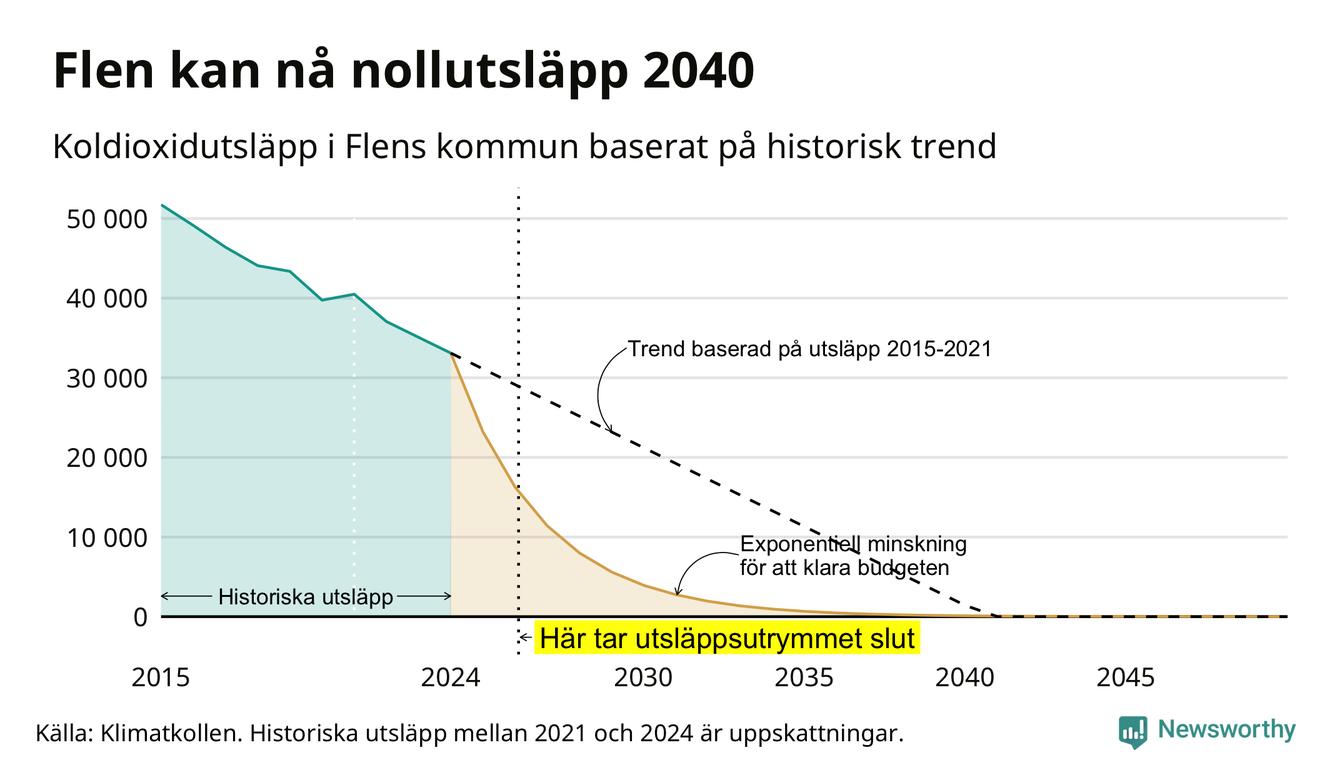 Flen kan nå nollutsläpp 2040

Koldioxidutsläpp i Flens kommun baserat på historisk trend

50 000
40 000
30 000
20 000
10 000
0

Trend baserad på utsläpp 2015-2021

Exponentiell minskning för att klara budgeten

Historiska utsläpp

Här tar utsläppsutrymmet slut

2015
2024
2030
2035
2040
2045

Källa: Klimatkollen. Historiska utsläpp mellan 2021 och 2024 är uppskattningar.

Newsworthy